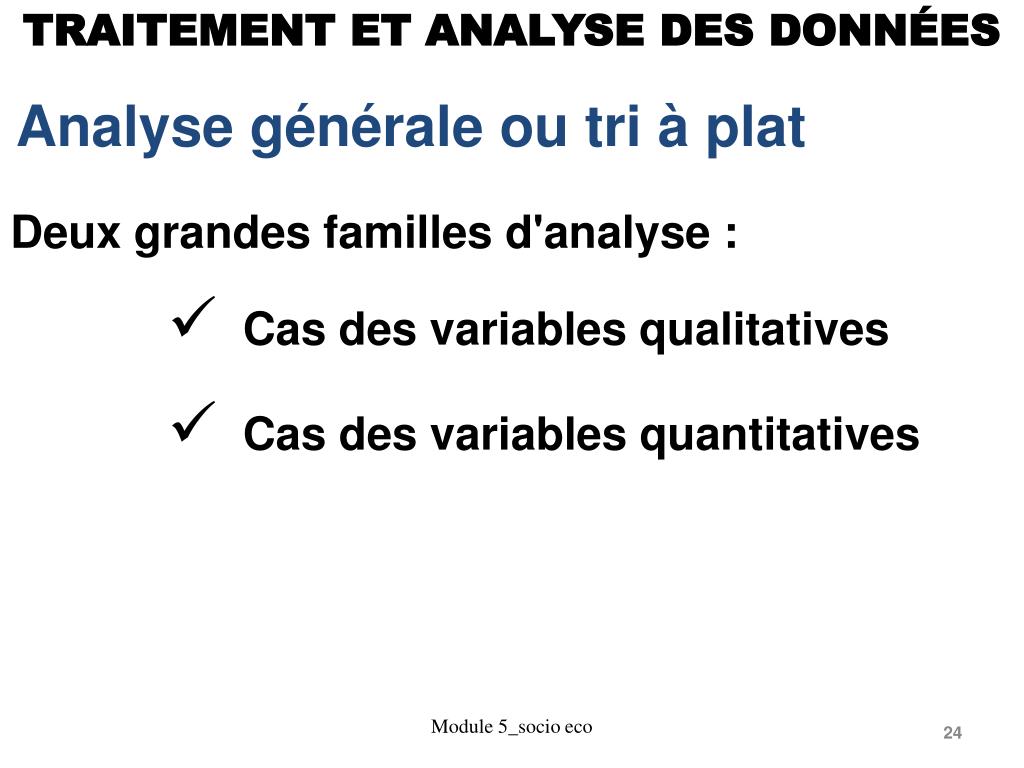 TRAITEMENT ET ANALYSE DES DONNÉES

Analyse générale ou tri à plat

Deux grandes familles d'analyse :

✓ Cas des variables qualitatives

✓ Cas des variables quantitatives

Module 5_socio eco

24